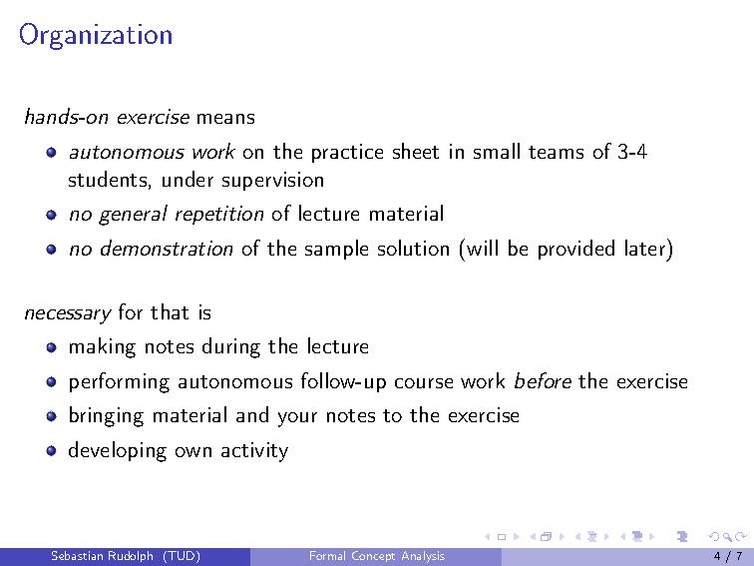 Organization

hands-on exercise means

- autonomous work on the practice sheet in small teams of 3-4 students, under supervision
- no general repetition of lecture material
- no demonstration of the sample solution (will be provided later)

necessary for that is

- making notes during the lecture
- performing autonomous follow-up course work before the exercise
- bringing material and your notes to the exercise
- developing own activity

Sebastian Rudolph (TUD) Formal Concept Analysis 4 / 7